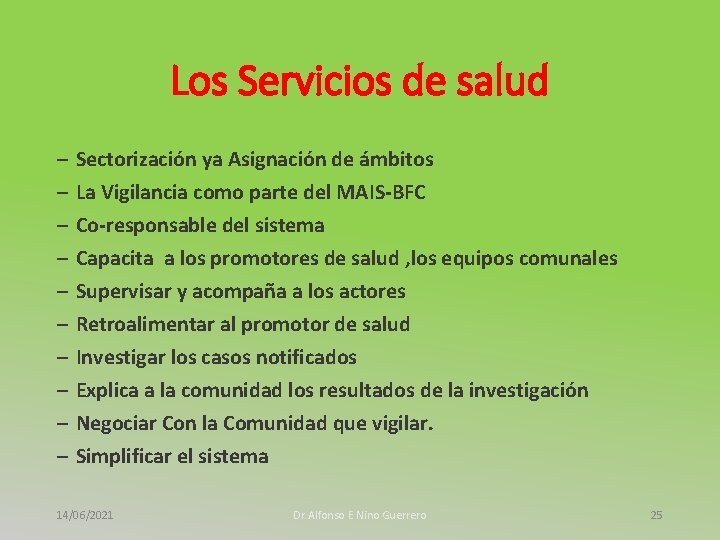 Los Servicios de salud

– Sectorización ya Asignación de ámbitos
– La Vigilancia como parte del MAIS-BFC
– Co-responsable del sistema
– Capacita a los promotores de salud ,los equipos comunales
– Supervisar y acompaña a los actores
– Retroalimentar al promotor de salud
– Investigar los casos notificados
– Explica a la comunidad los resultados de la investigación
– Negociar Con la Comunidad que vigilar.
– Simplificar el sistema

14/06/2021

Dr. Alfonso E Nino Guerrero

25